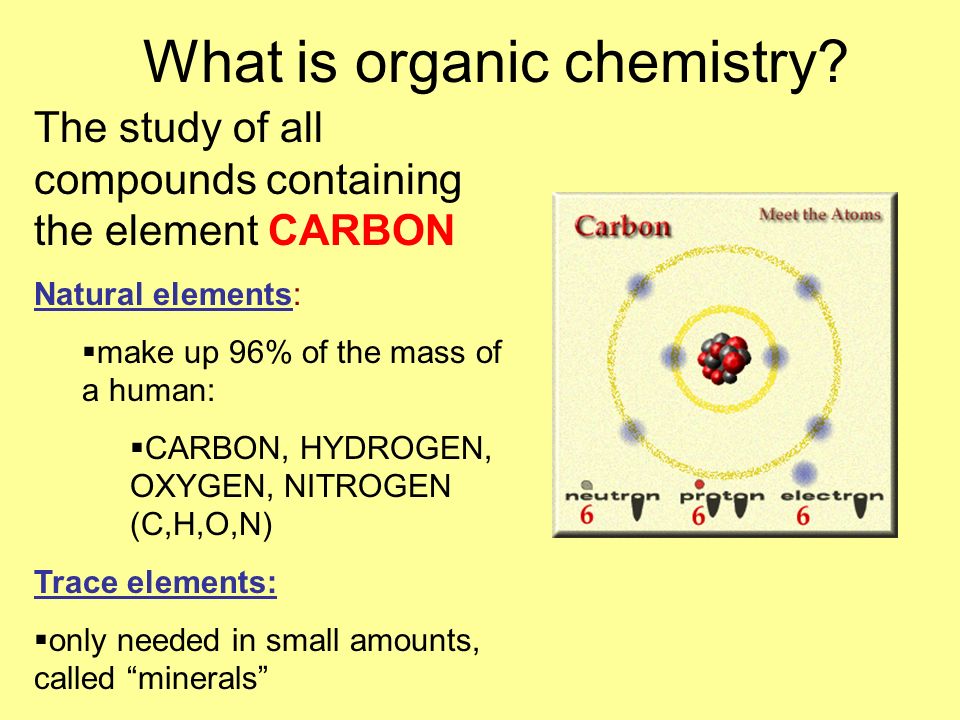 What is organic chemistry?

The study of all compounds containing the element CARBON

Natural elements:

▪make up 96% of the mass of a human:

▪CARBON, HYDROGEN, OXYGEN, NITROGEN (C,H,O,N)

Trace elements:

▪only needed in small amounts, called “minerals”

Carbon

Meet the Atoms

neutron 6

proton 6

electron 6